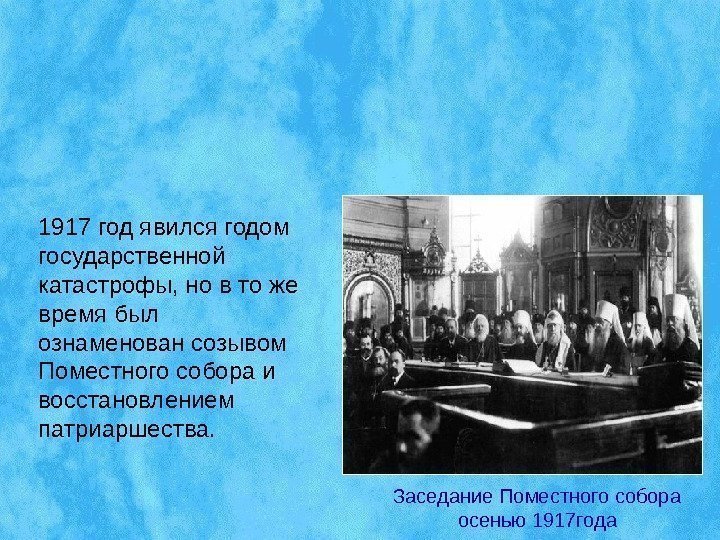 1917 год явился годом государственной катастрофы, но в то же время был ознаменован созывом Поместного собора и восстановлением патриаршества.

Заседание Поместного собора осенью 1917года